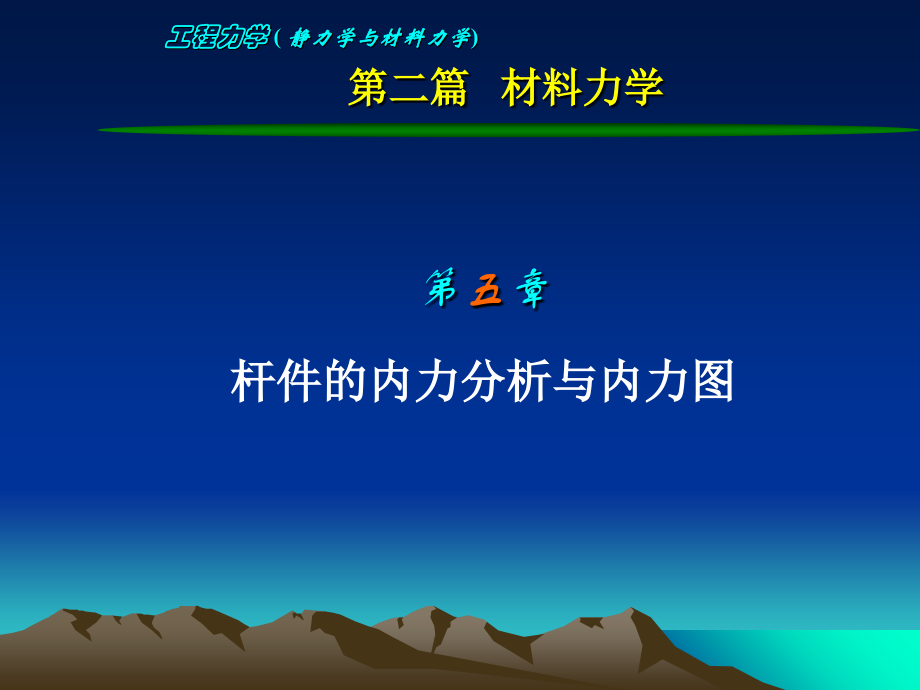 工程力学（静力学与材料力学）

第二篇　材料力学

第五章

杆件的内力分析与内力图